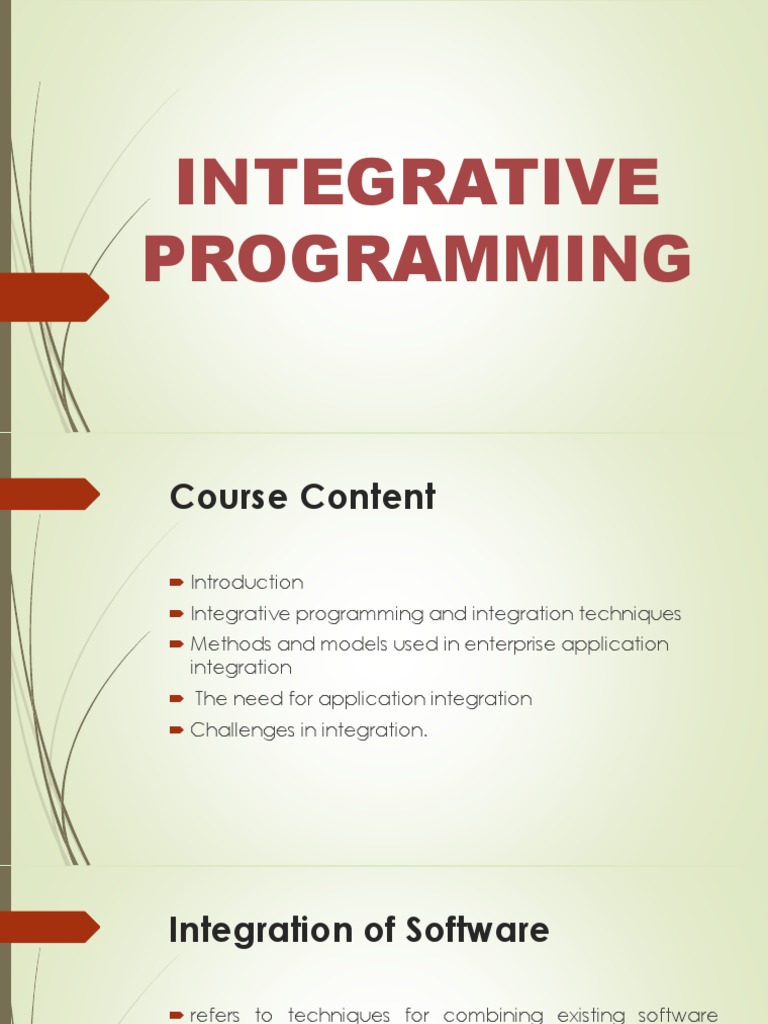 INTEGRATIVE PROGRAMMING

Course Content

Introduction
Integrative programming and integration techniques
Methods and models used in enterprise application integration
The need for application integration
Challenges in integration.

Integration of Software

refers to techniques for combining existing software